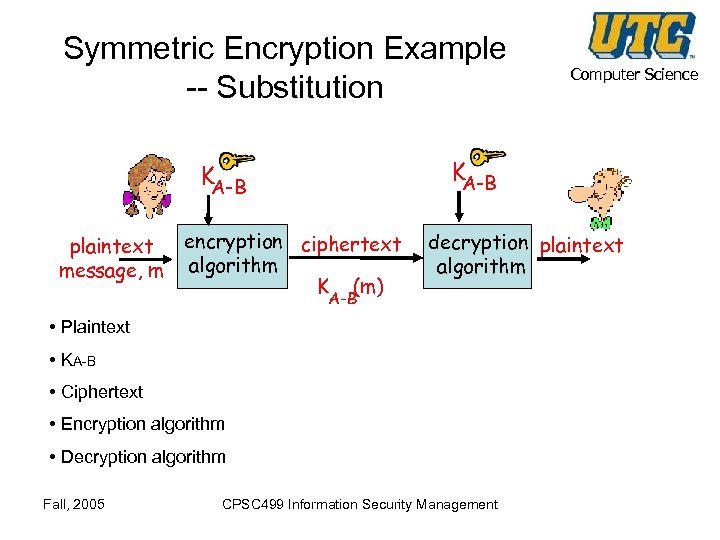 Symmetric Encryption Example -- Substitution

UTC
Computer Science

$K_{A-B}$

$K_{A-B}$

plaintext message, m

encryption algorithm

ciphertext

$K_{A-B}(m)$

decryption algorithm

plaintext

• Plaintext

• $K_{A-B}$

• Ciphertext

• Encryption algorithm

• Decryption algorithm

Fall, 2005

CPSC499 Information Security Management